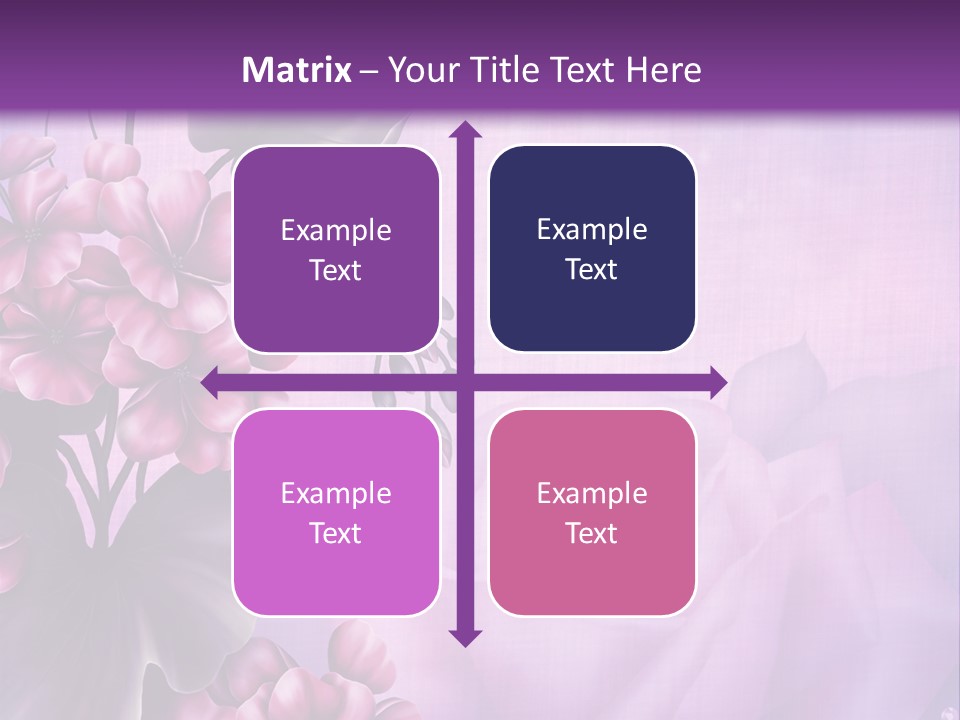 Matrix – Your Title Text Here

Example Text

Example Text

Example Text

Example Text